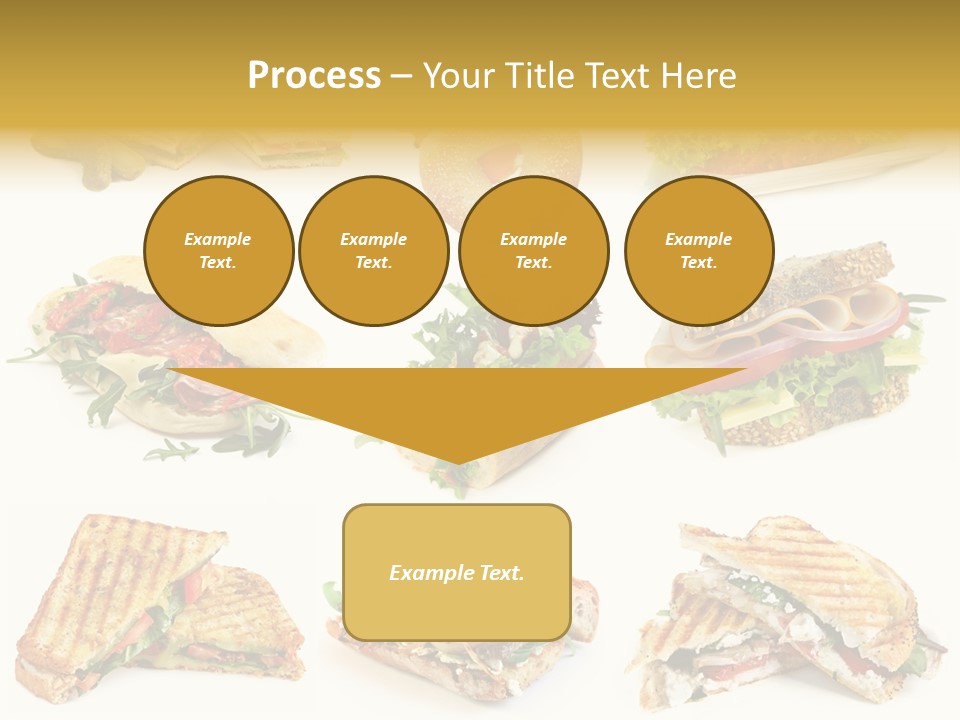 Process – Your Title Text Here

Example Text.

Example Text.

Example Text.

Example Text.

Example Text.